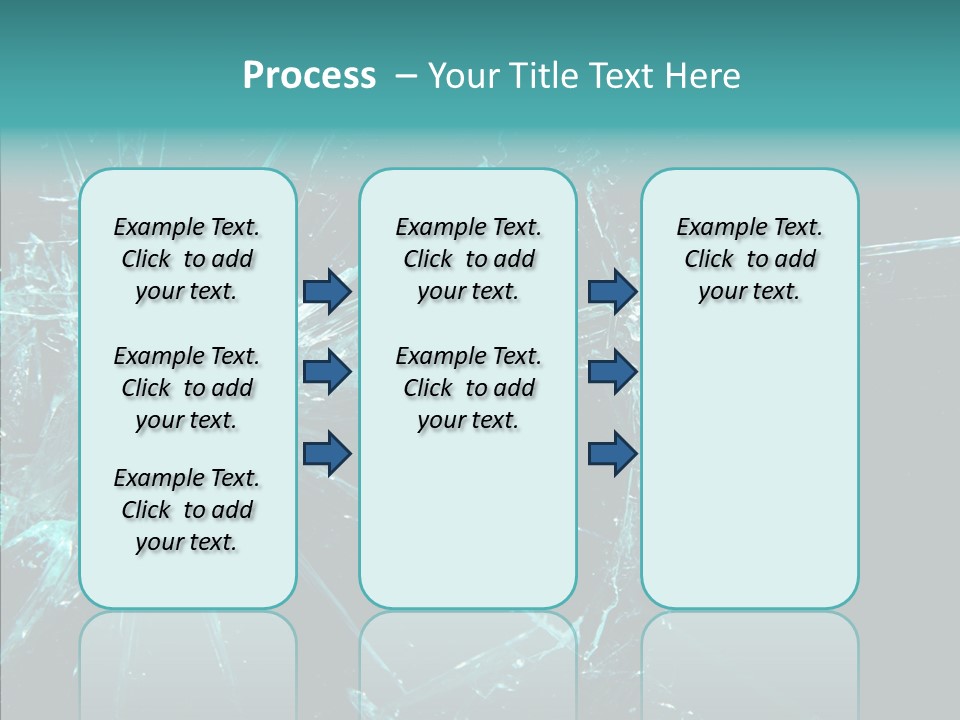 Process – Your Title Text Here

Example Text. Click to add your text.

Example Text. Click to add your text.

Example Text. Click to add your text.

Example Text. Click to add your text.

Example Text. Click to add your text.

Example Text. Click to add your text.